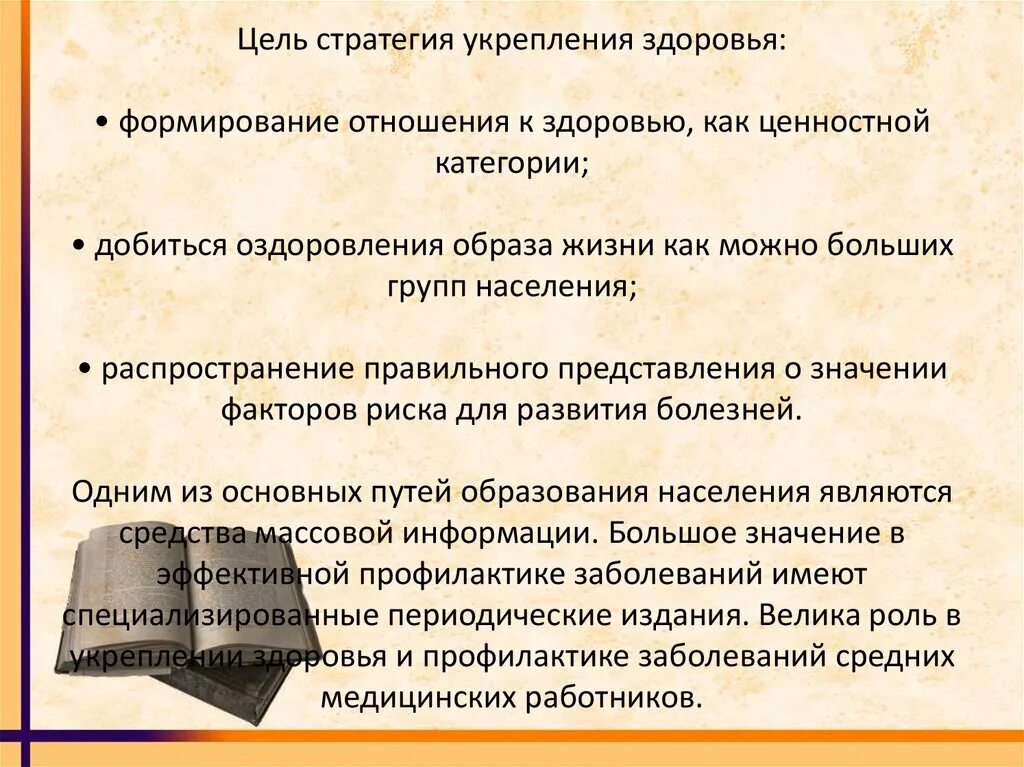 Цель стратегия укрепления здоровья:

• формирование отношения к здоровью, как ценностной категории;

• добиться оздоровления образа жизни как можно больших групп населения;

• распространение правильного представления о значении факторов риска для развития болезней.

Одним из основных путей образования населения являются средства массовой информации. Большое значение в эффективной профилактике заболеваний имеют специализированные периодические издания. Велика роль в укреплении здоровья и профилактике заболеваний средних медицинских работников.